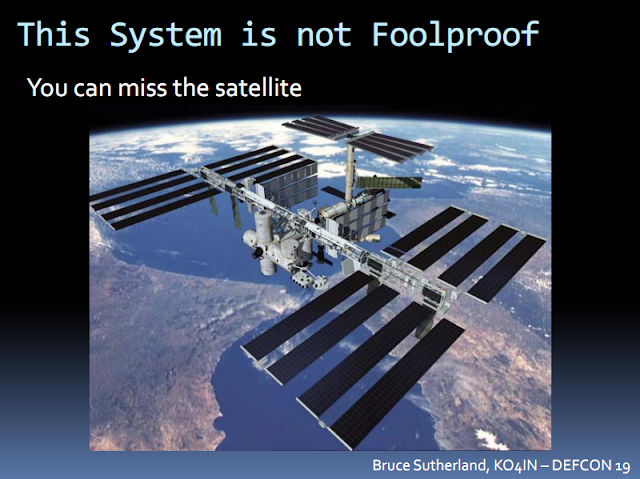 This System is not Foolproof

You can miss the satellite

Bruce Sutherland, KO4IN – DEFCON 19